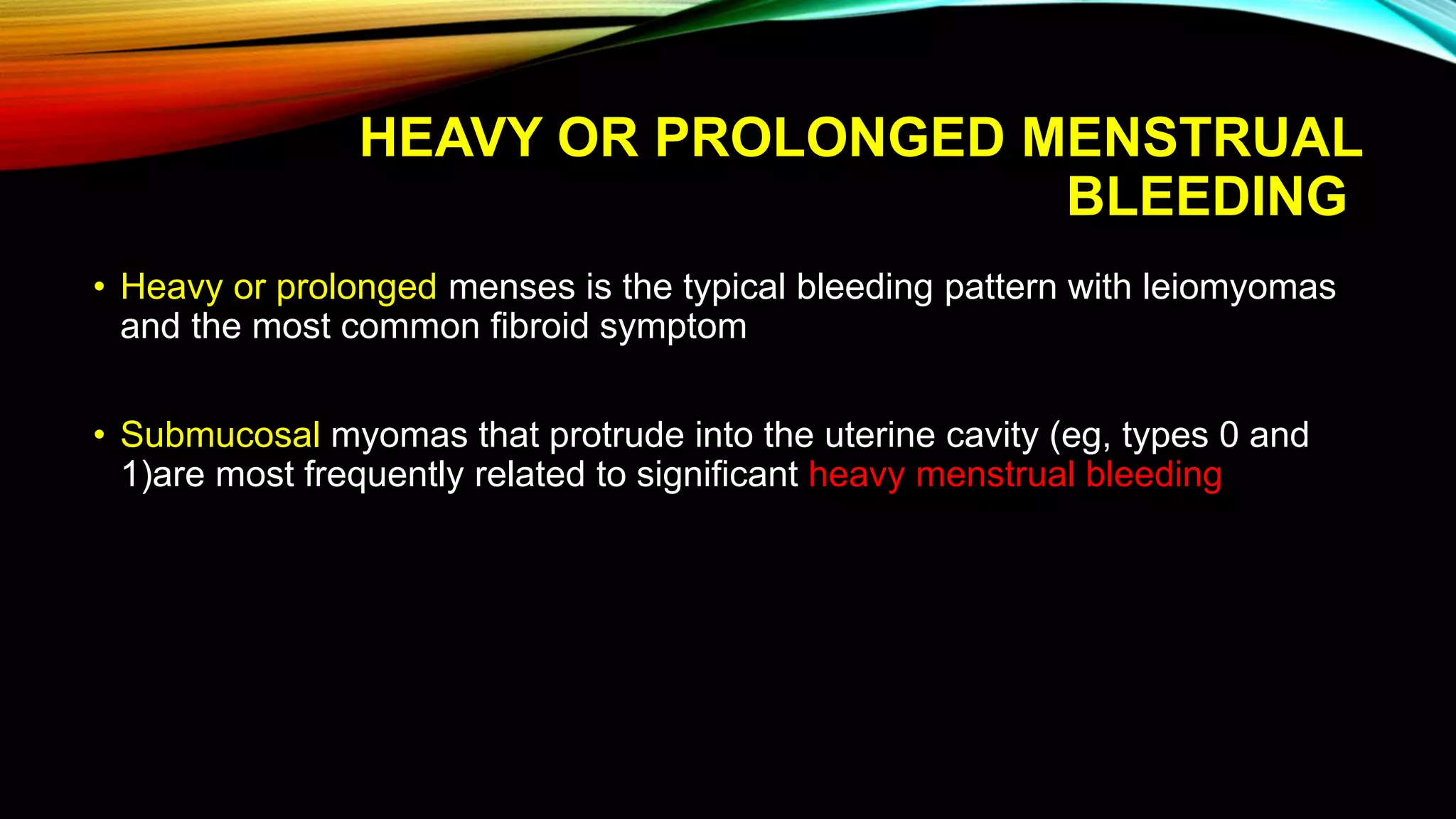 HEAVY OR PROLONGED MENSTRUAL BLEEDING

• Heavy or prolonged menses is the typical bleeding pattern with leiomyomas and the most common fibroid symptom

• Submucosal myomas that protrude into the uterine cavity (eg, types 0 and 1)are most frequently related to significant heavy menstrual bleeding